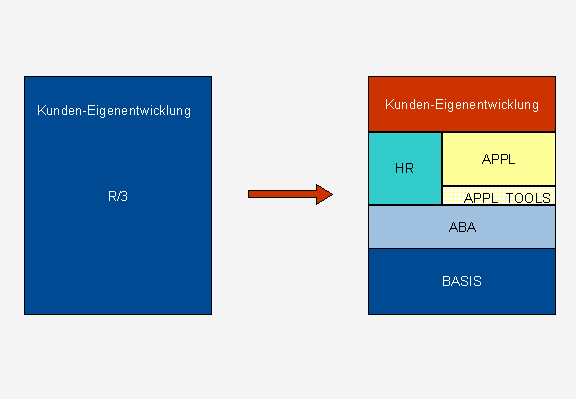 Kunden-Eigenentwicklung

R/3

Kunden-Eigenentwicklung

HR

APPL

APPL TOOLS

ABA

BASIS